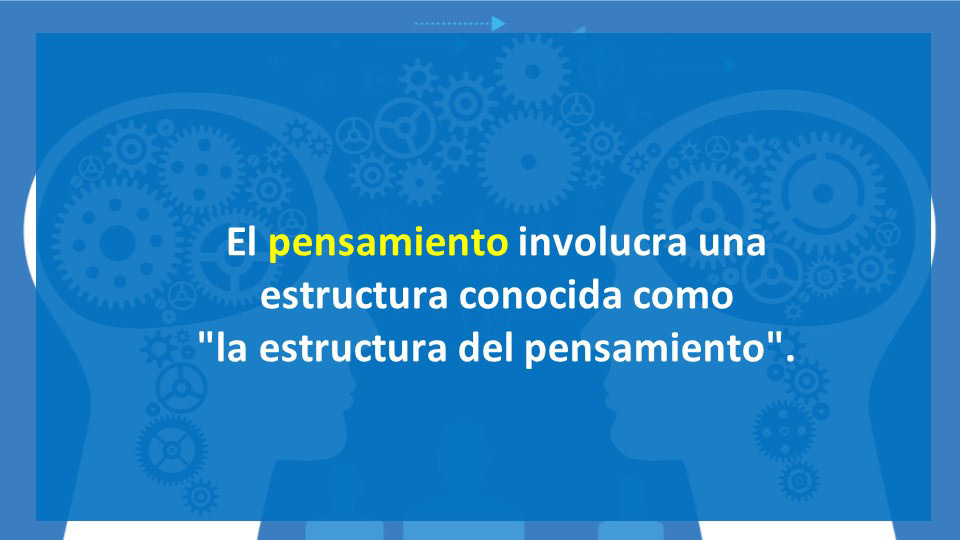 El pensamiento involucra una estructura conocida como "la estructura del pensamiento".